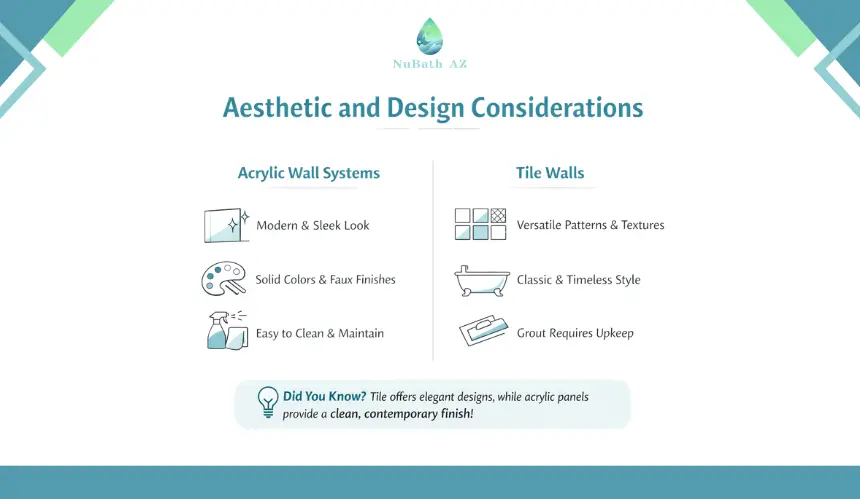 NuBath AZ

Aesthetic and Design Considerations

Acrylic Wall Systems

Modern & Sleek Look

Solid Colors & Faux Finishes

Easy to Clean & Maintain

Tile Walls

Versatile Patterns & Textures

Classic & Timeless Style

Grout Requires Upkeep

Did You Know? Tile offers elegant designs, while acrylic panels provide a clean, contemporary finish!